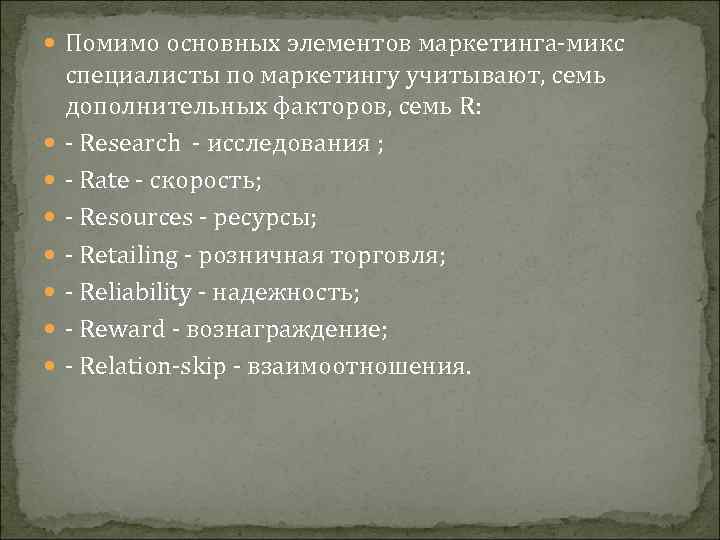 Помимо основных элементов маркетинга-микс специалисты по маркетингу учитывают, семь дополнительных факторов, семь R:

- Research - исследования ;

- Rate - скорость;

- Resources - ресурсы;

- Retailing - розничная торговля;

- Reliability - надежность;

- Reward - вознаграждение;

- Relation-skip - взаимоотношения.